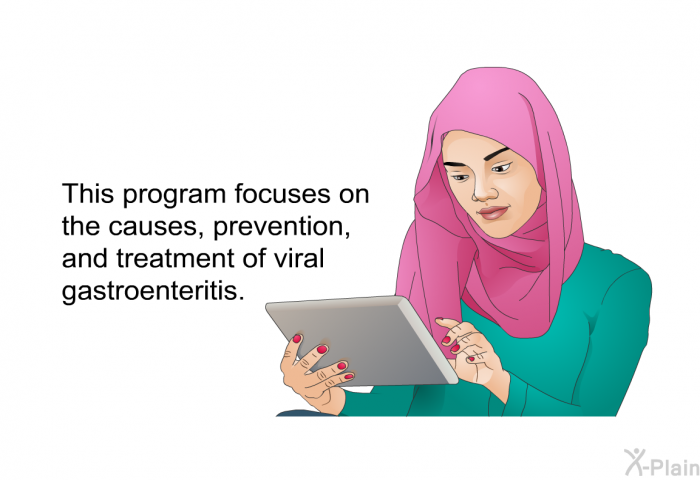 This program focuses on the causes, prevention, and treatment of viral gastroenteritis.

X-Plain